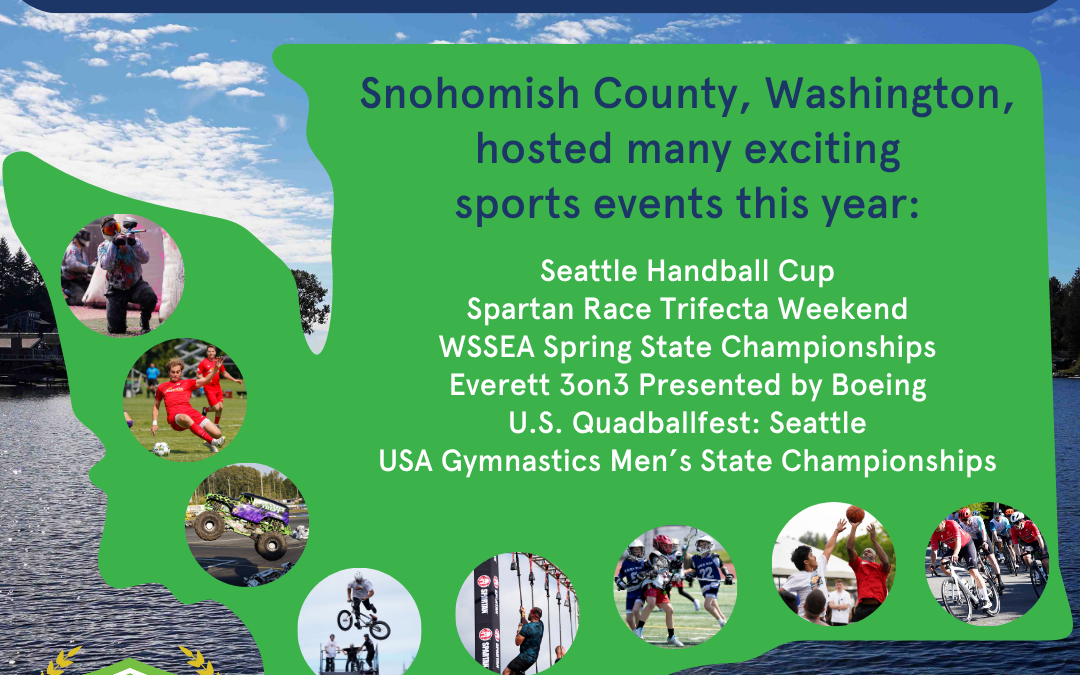 Snohomish County, Washington, hosted many exciting sports events this year:

Seattle Handball Cup
Spartan Race Trifecta Weekend
WSSEA Spring State Championships
Everett 3on3 Presented by Boeing
U.S. Quadballfest: Seattle
USA Gymnastics Men's State Championships